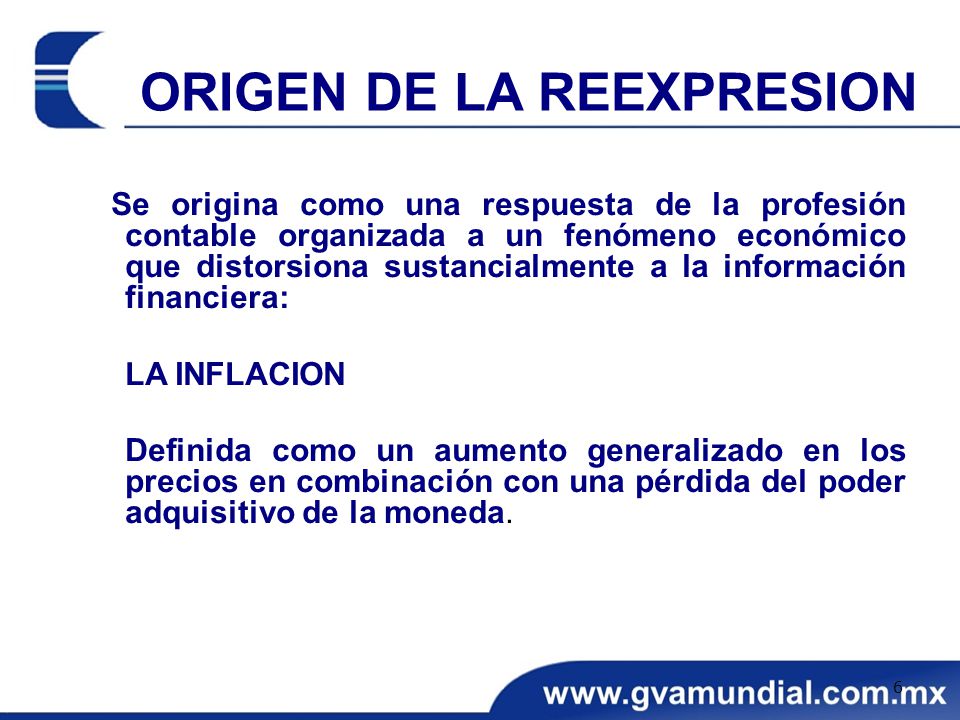 ORIGEN DE LA REEXPRESION

Se origina como una respuesta de la profesión contable organizada a un fenómeno económico que distorsiona sustancialmente a la información financiera:

LA INFLACION

Definida como un aumento generalizado en los precios en combinación con una pérdida del poder adquisitivo de la moneda.

6

www.gvamundial.com.mx